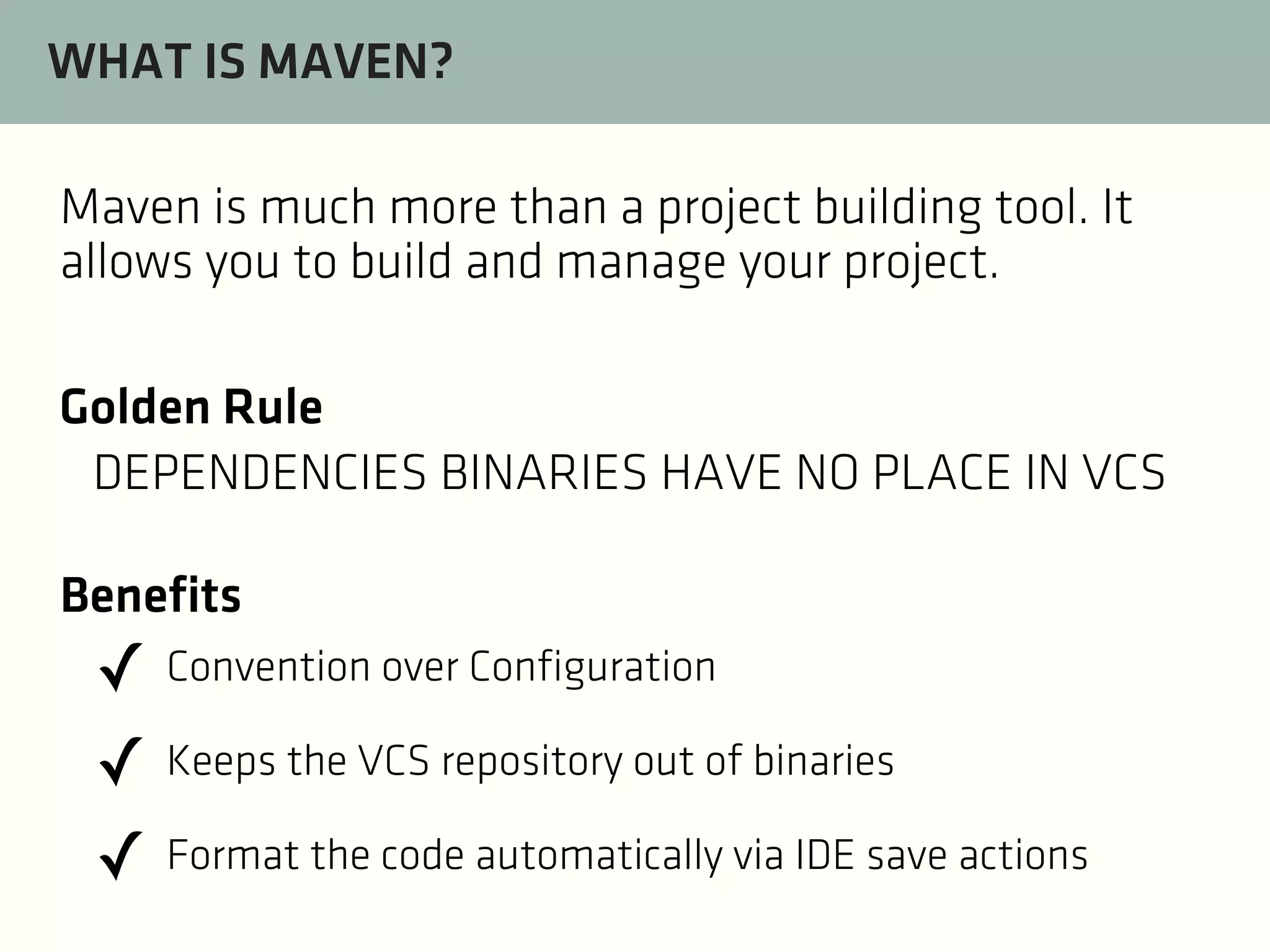 WHAT IS MAVEN?

Maven is much more than a project building tool. It allows you to build and manage your project.

Golden Rule

DEPENDENCIES BINARIES HAVE NO PLACE IN VCS

Benefits

✓ Convention over Configuration

✓ Keeps the VCS repository out of binaries

✓ Format the code automatically via IDE save actions